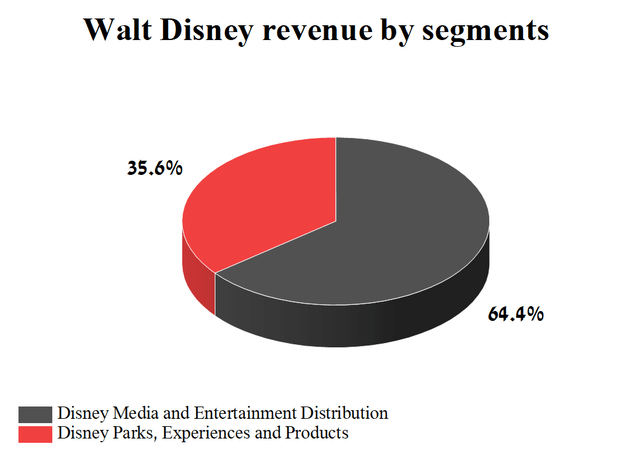 Walt Disney revenue by segments

35.6%

64.4%

Disney Media and Entertainment Distribution
Disney Parks, Experiences and Products